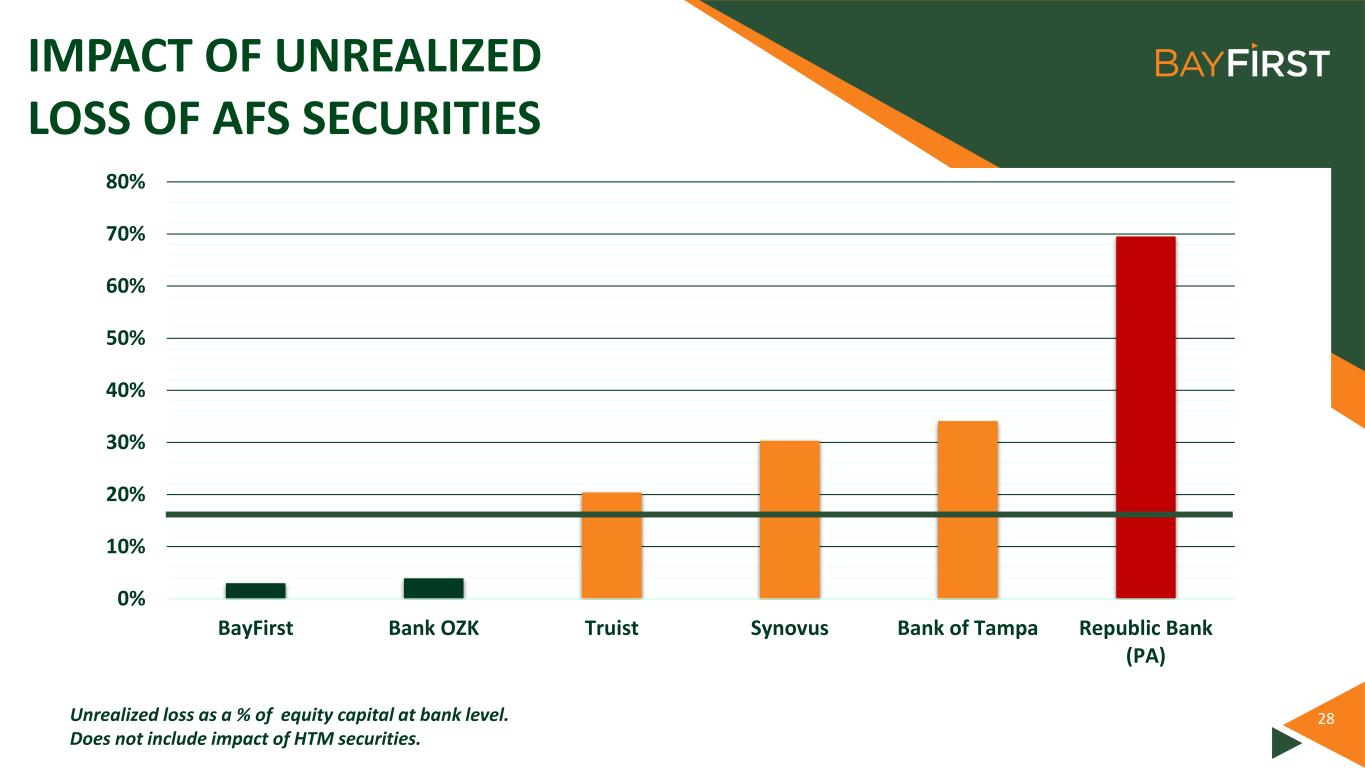 IMPACT OF UNREALIZED LOSS OF AFS SECURITIES

BAYFIRST

80%
70%
60%
50%
40%
30%
20%
10%
0%

BayFirst
Bank OZK
Truist
Synovus
Bank of Tampa
Republic Bank (PA)

Unrealized loss as a % of equity capital at bank level.
Does not include impact of HTM securities.

28